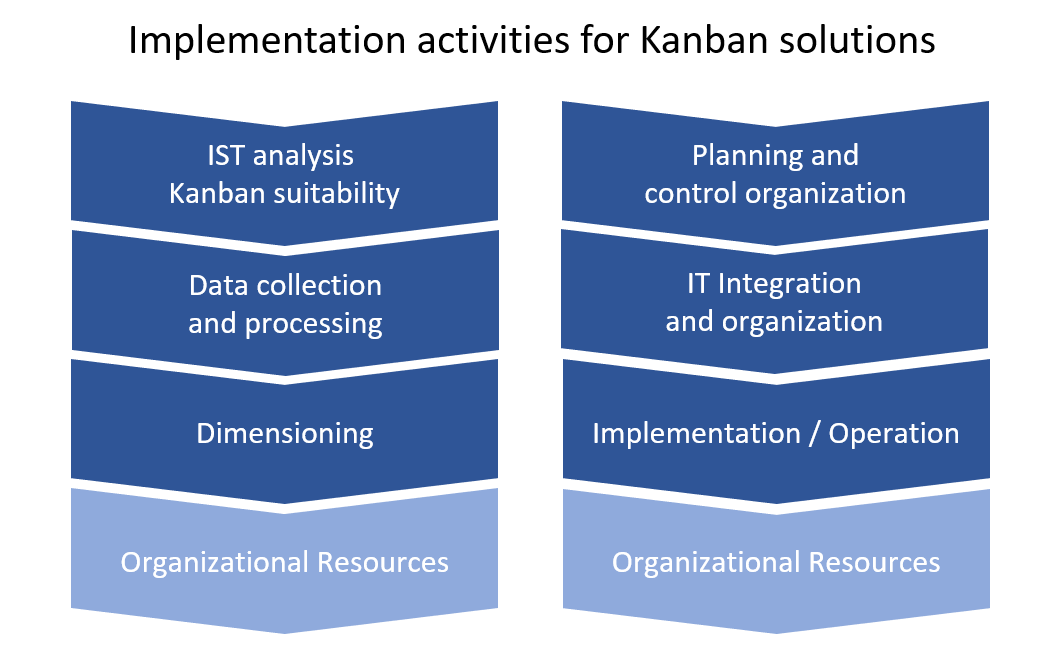 Implementation activities for Kanban solutions

IST analysis
Kanban suitability

Data collection
and processing

Dimensioning

Organizational Resources

Planning and
control organization

IT Integration
and organization

Implementation / Operation

Organizational Resources